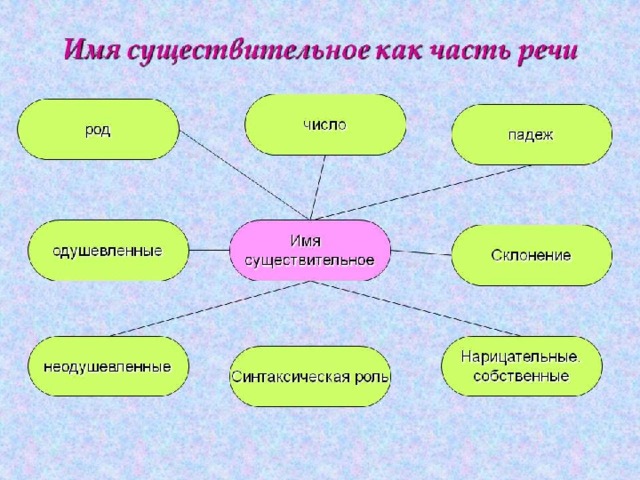 Имя существительное как часть речи

род

число

падеж

одушевленные

Имя существительное

Склонение

неодушевленные

Синтаксическая роль

Нарицательные. собственные